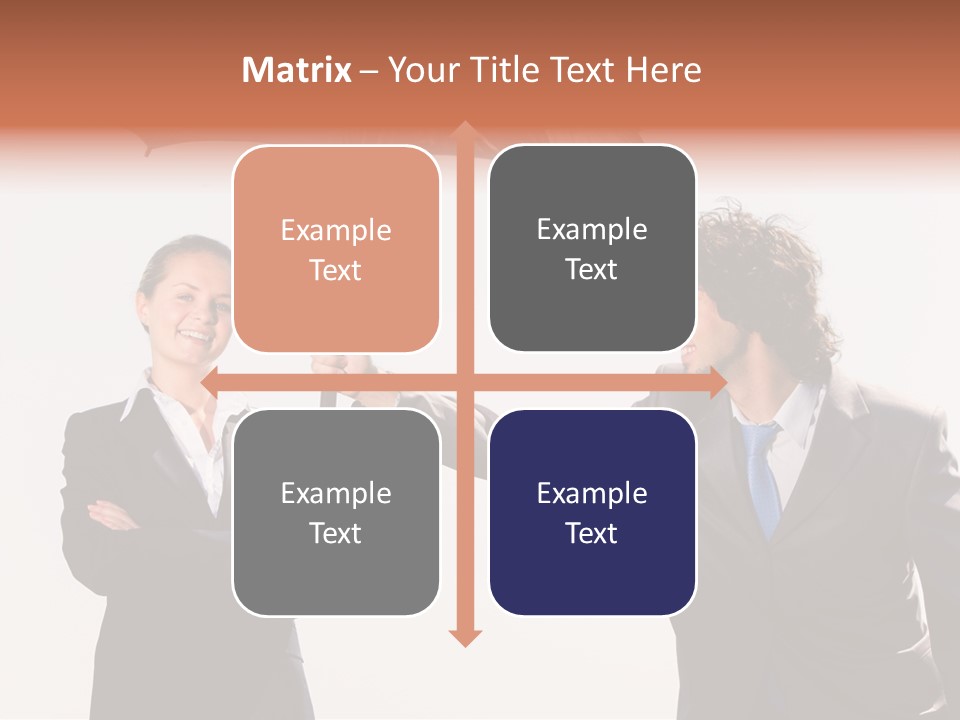 Matrix – Your Title Text Here

Example Text

Example Text

Example Text

Example Text